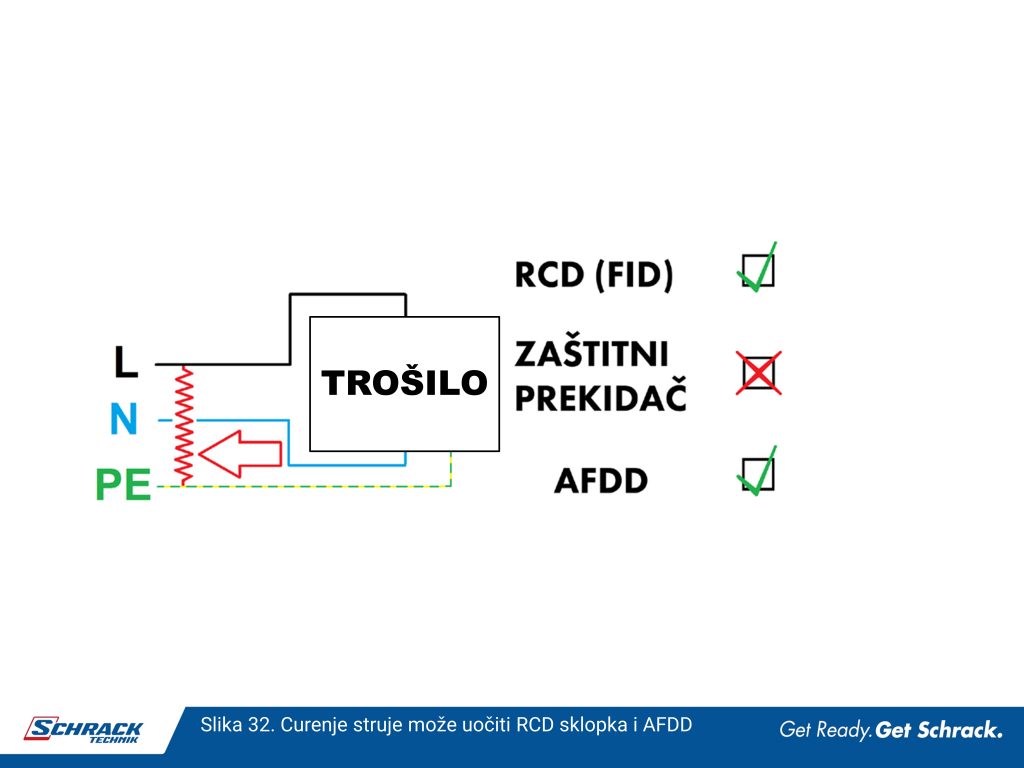 L
N
PE
TROŠILO
RCD (FID)
ZAŠTITNI PREKIDAČ
AFDD

SCHRACK TECHNIK
Slika 32. Curenje struje može uočiti RCD sklopka i AFDD
Get Ready. Get Schrack.